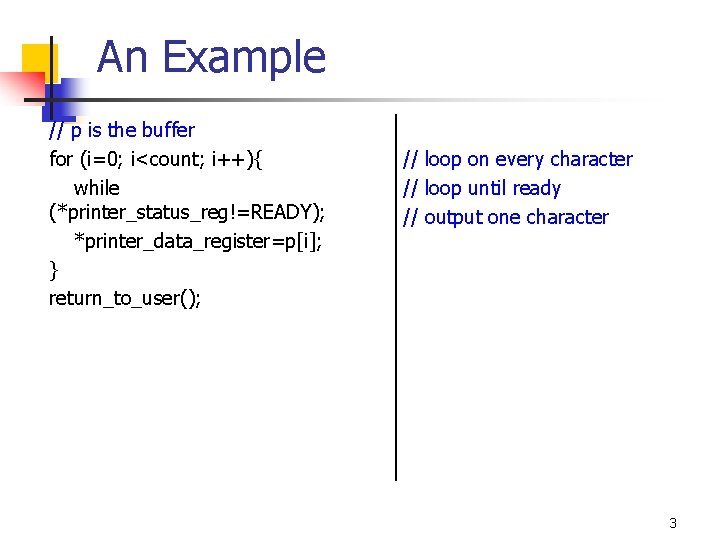 An Example

// p is the buffer
for (i=0; i<count; i++){
while (*printer_status_reg!=READY);
*printer_data_register=p[i];
}
return_to_user();

// loop on every character
// loop until ready
// output one character

3